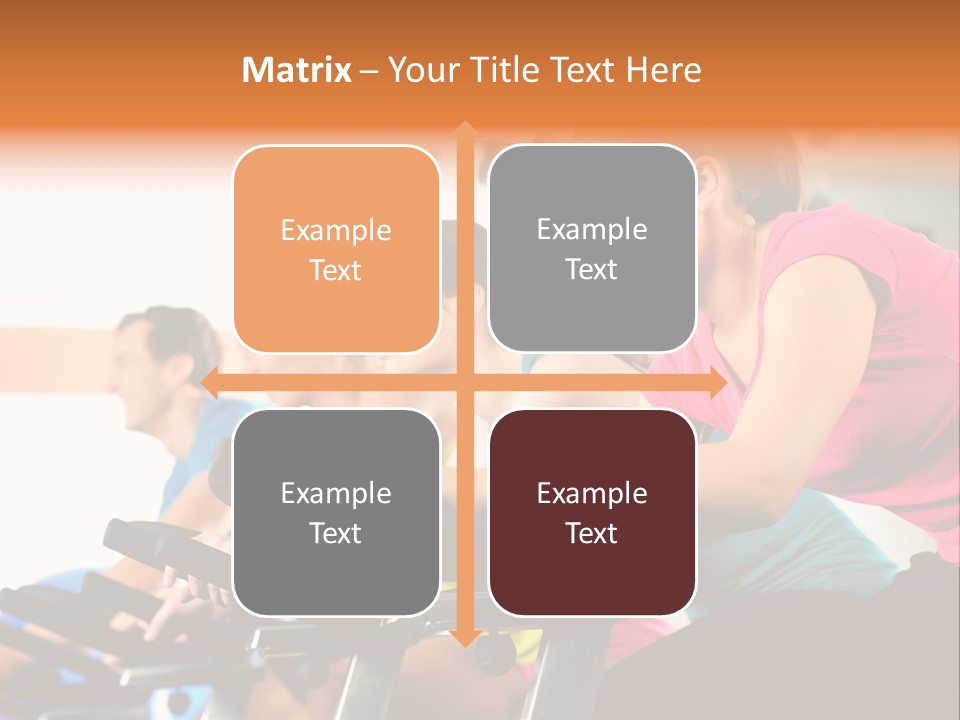 Matrix – Your Title Text Here

Example Text

Example Text

Example Text

Example Text